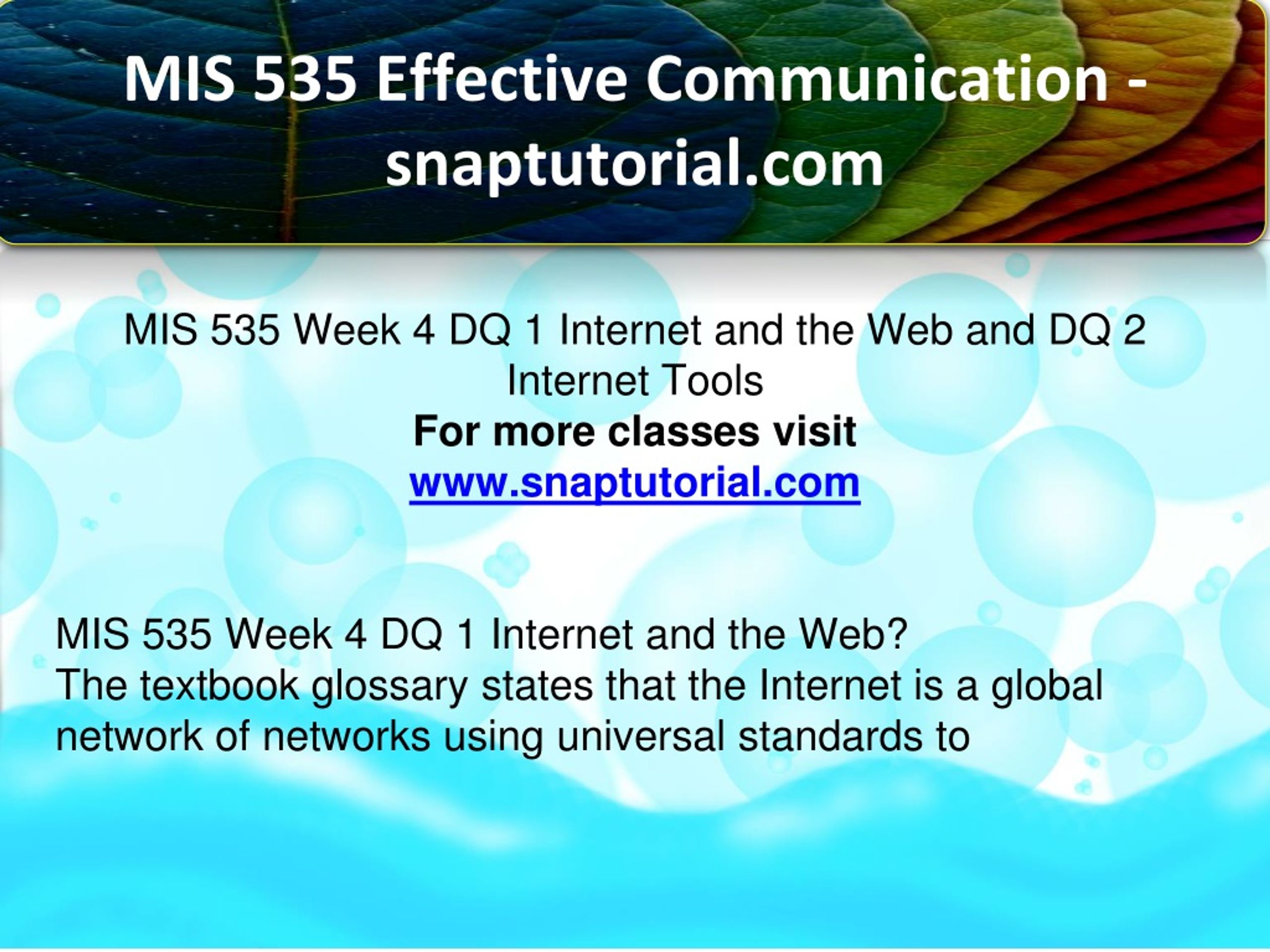 MIS 535 Effective Communication - snaptutorial.com

MIS 535 Week 4 DQ 1 Internet and the Web and DQ 2 Internet Tools
For more classes visit
www.snaptutorial.com

MIS 535 Week 4 DQ 1 Internet and the Web?
The textbook glossary states that the Internet is a global network of networks using universal standards to